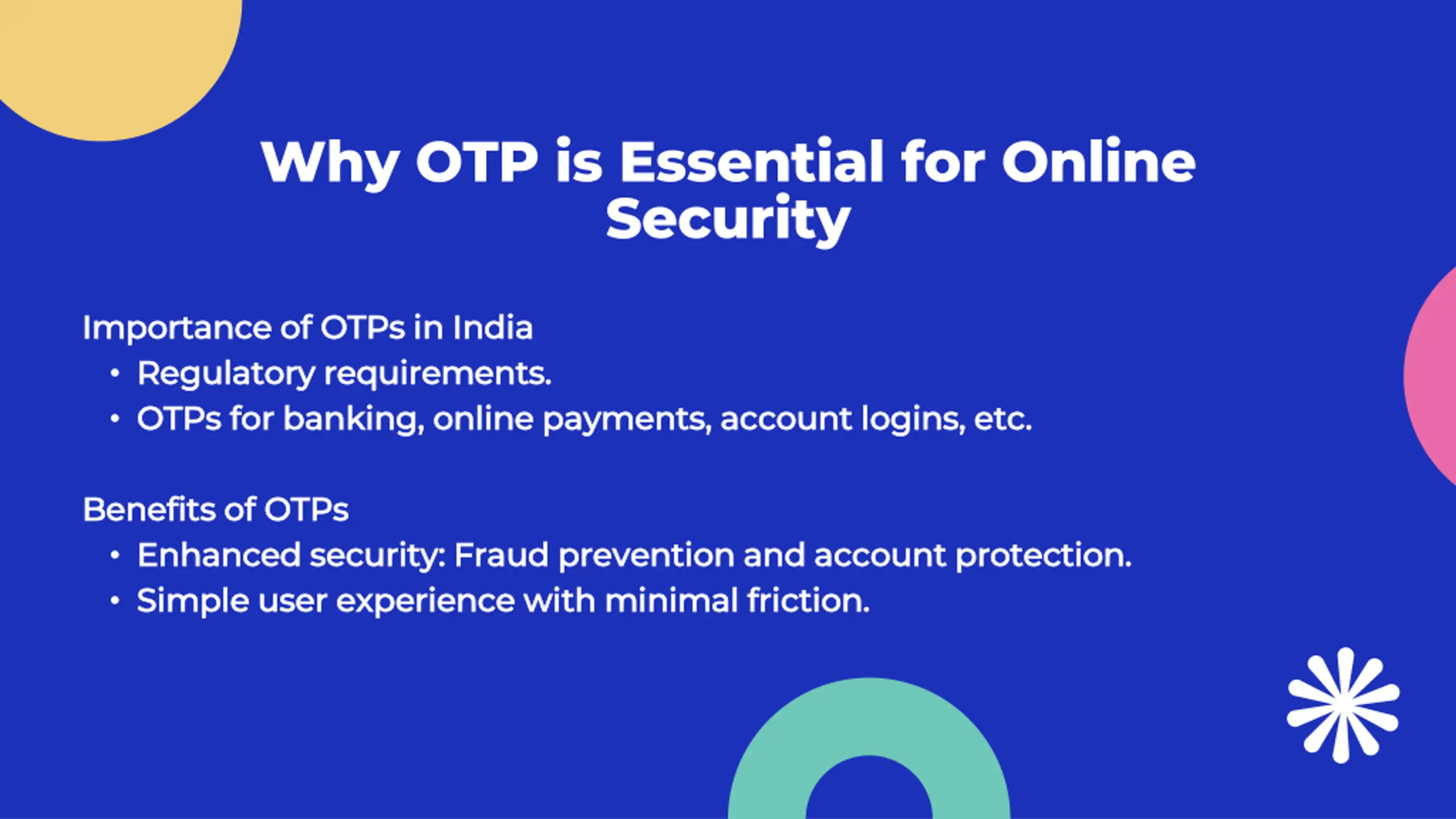 Why OTP is Essential for Online Security

Importance of OTPs in India
• Regulatory requirements.
• OTPs for banking, online payments, account logins, etc.

Benefits of OTPs
• Enhanced security: Fraud prevention and account protection.
• Simple user experience with minimal friction.